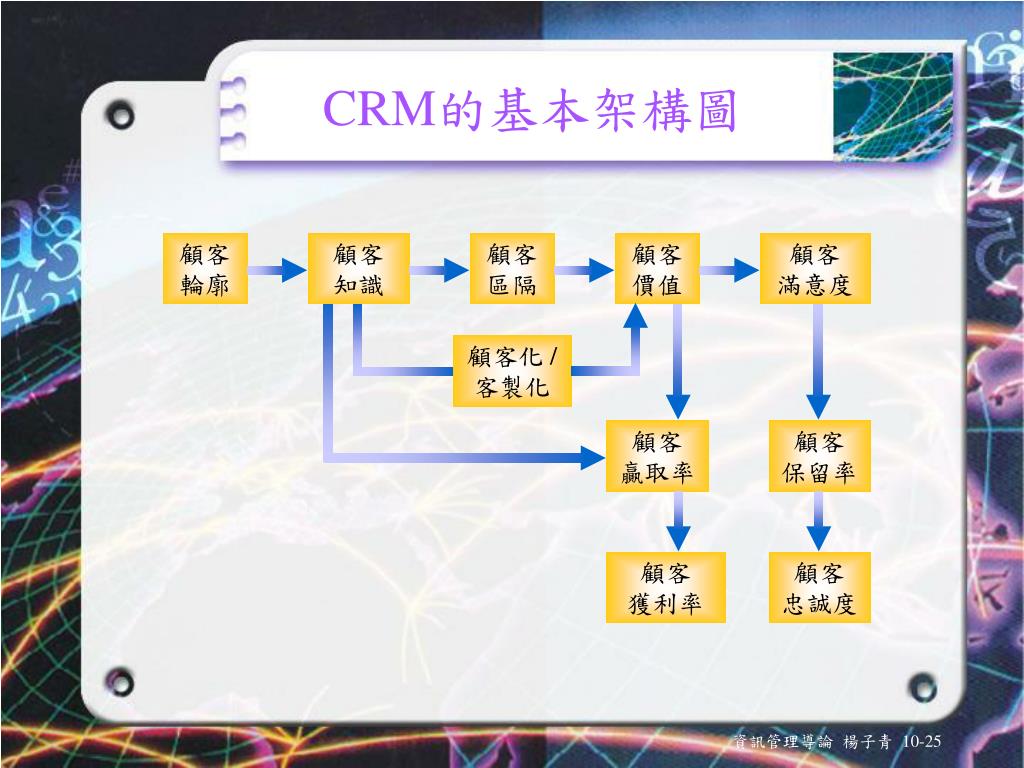 CRM的基本架構圖

顧客輪廓

顧客知識

顧客區隔

顧客價值

顧客滿意度

顧客化 / 客製化

顧客贏取率

顧客保留率

顧客獲利率

顧客忠誠度

資訊管理導論 楊子青 10-25